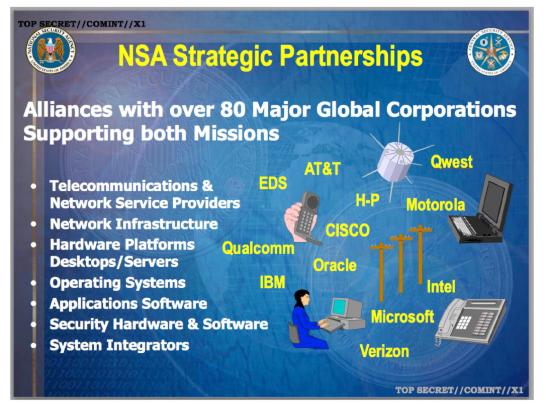 TOP SECRET//COMINT//X1

NSA Strategic Partnerships

Alliances with over 80 Major Global Corporations Supporting both Missions

- Telecommunications & Network Service Providers
- Network Infrastructure
- Hardware Platforms Desktops/Servers
- Operating Systems
- Applications Software
- Security Hardware & Software
- System Integrators

AT&T
Qwest
EDS
H-P
Motorola
CISCO
Qualcomm
Oracle
IBM
Intel
Microsoft
Verizon

TOP SECRET//COMINT//X1